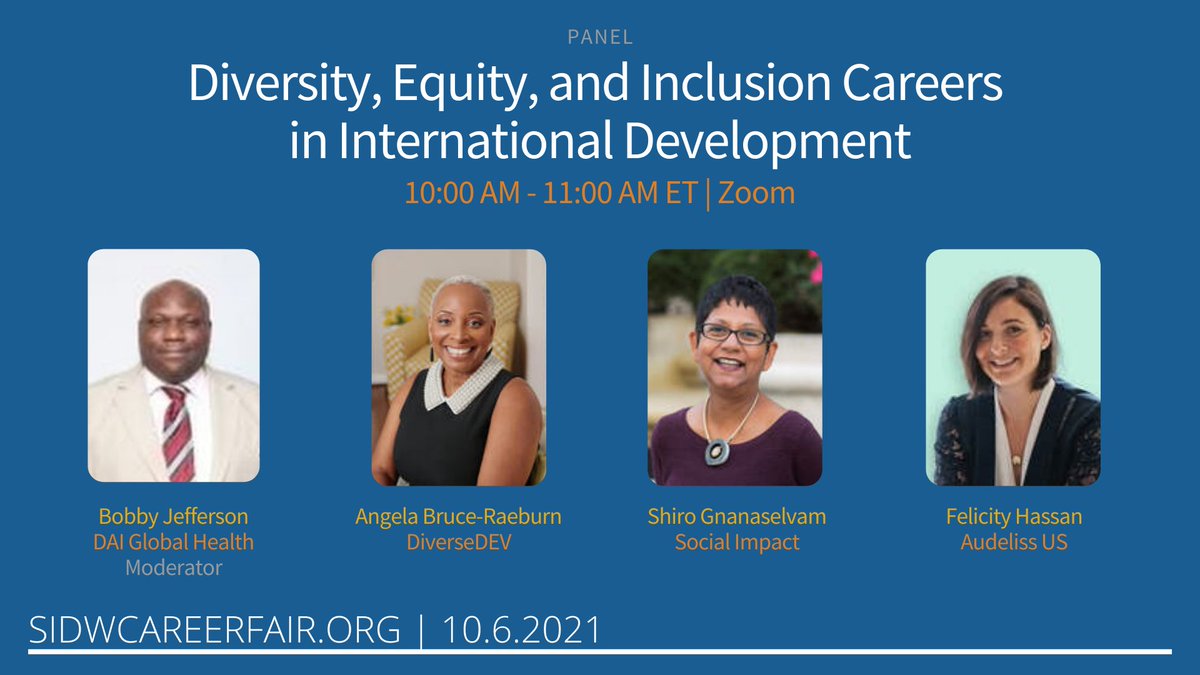 PANEL

Diversity, Equity, and Inclusion Careers in International Development

10:00 AM - 11:00 AM ET | Zoom

Bobby Jefferson
DAI Global Health
Moderator

Angela Bruce-Raeburn
DiverseDEV

Shiro Gnanaselvam
Social Impact

Felicity Hassan
Audeliss US

SIDWCAREERFAIR.ORG | 10.6.2021